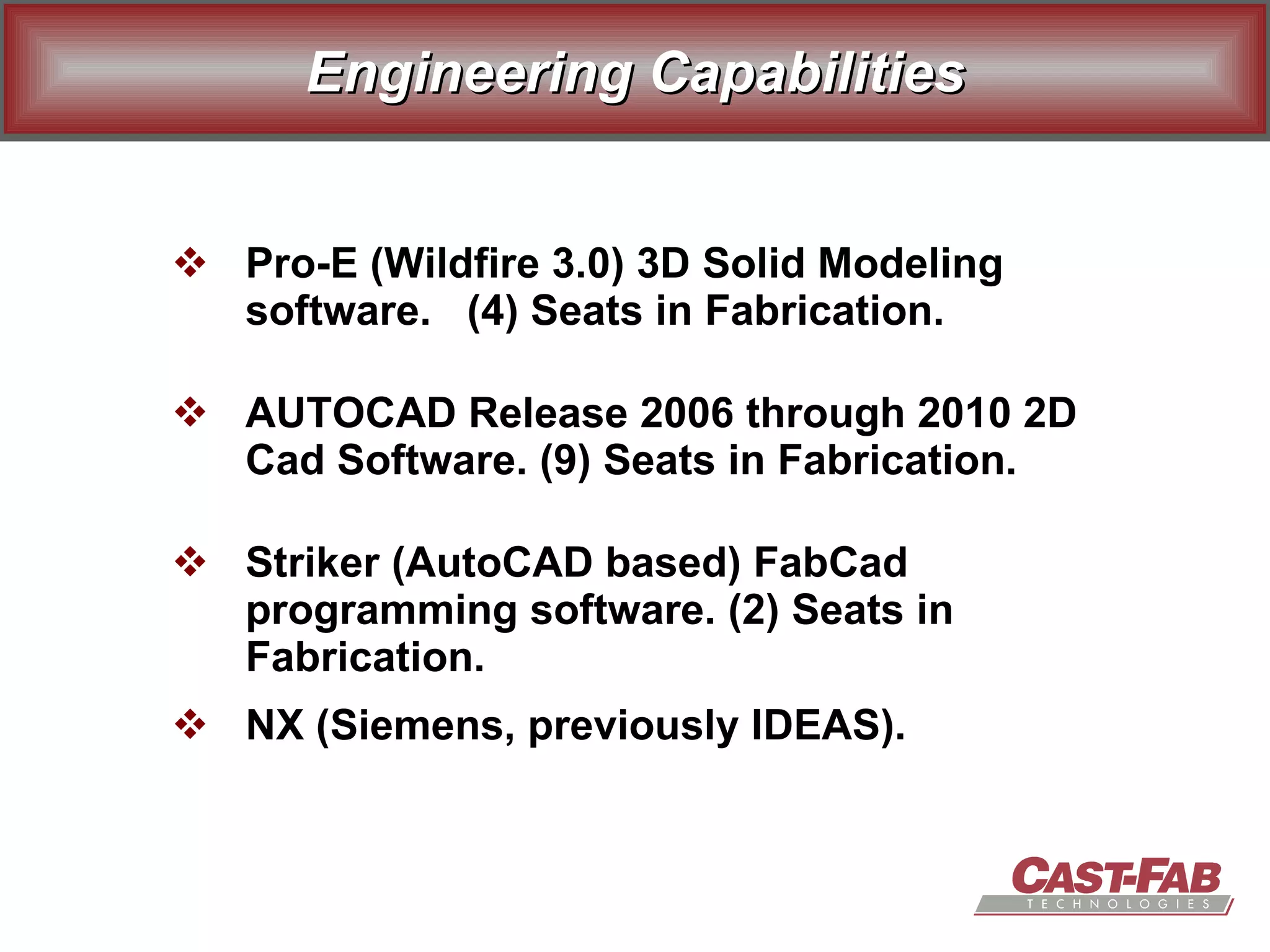 Engineering Capabilities

❖ Pro-E (Wildfire 3.0) 3D Solid Modeling software. (4) Seats in Fabrication.

❖ AUTOCAD Release 2006 through 2010 2D Cad Software. (9) Seats in Fabrication.

❖ Striker (AutoCAD based) FabCad programming software. (2) Seats in Fabrication.

❖ NX (Siemens, previously IDEAS).

CAST-FAB
TECHNOLOGIES